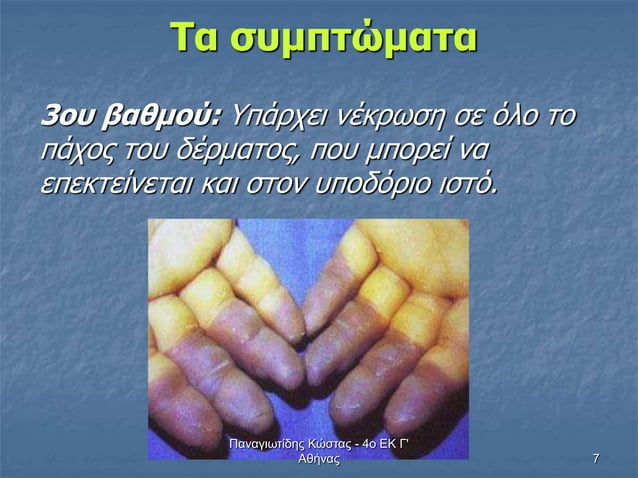 Τα συμπτώματα

3ου βαθμού: Υπάρχει νέκρωση σε όλο το πάχος του δέρματος, που μπορεί να επεκτείνεται και στον υποδόριο ιστό.

Παναγιωτίδης Κώστας - 4ο ΕΚ Γ' Αθήνας

7